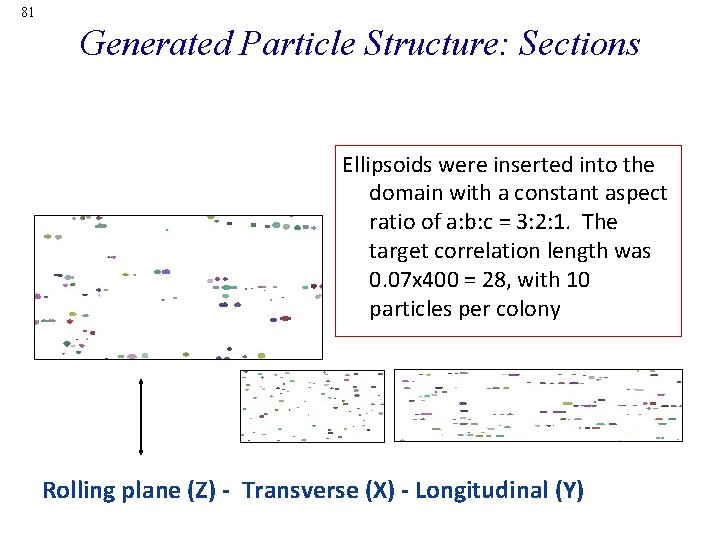 81

Generated Particle Structure: Sections

Ellipsoids were inserted into the domain with a constant aspect ratio of a:b:c = 3:2:1. The target correlation length was 0.07x400 = 28, with 10 particles per colony

Rolling plane (Z) - Transverse (X) - Longitudinal (Y)